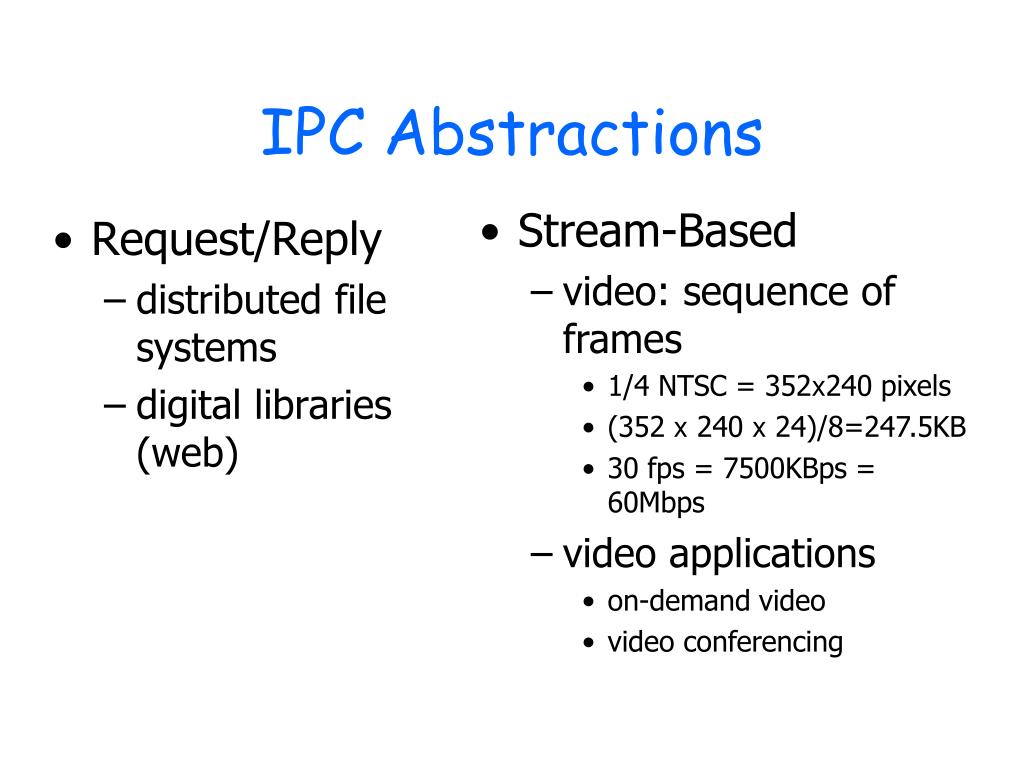 IPC Abstractions

• Request/Reply
– distributed file systems
– digital libraries (web)

• Stream-Based
– video: sequence of frames
• 1/4 NTSC = 352x240 pixels
• (352 x 240 x 24)/8=247.5KB
• 30 fps = 7500KBps = 60Mbps
– video applications
• on-demand video
• video conferencing